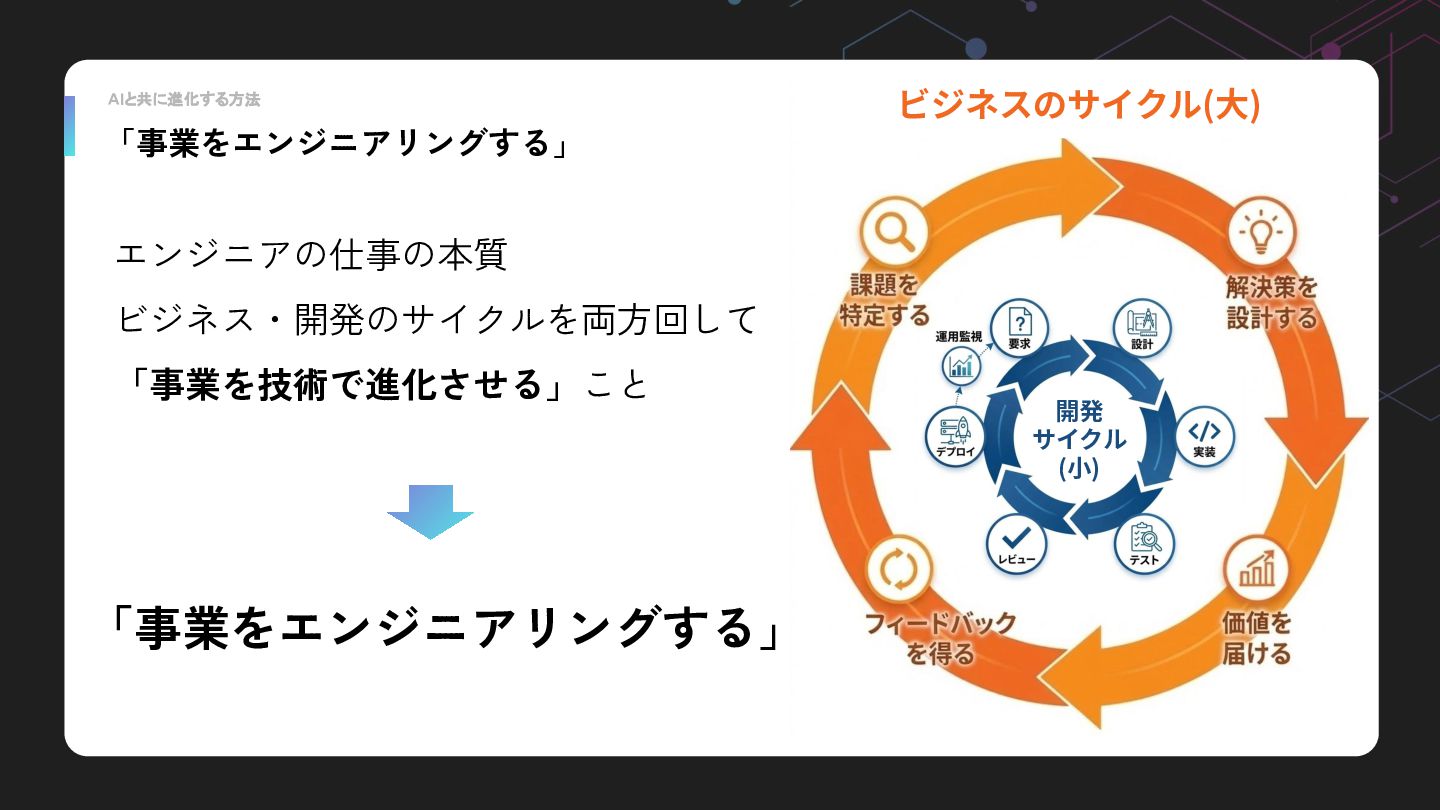 AIと共に進化する方法
「事業をエンジニアリングする」

エンジニアの仕事の本質
ビジネス・開発のサイクルを両方回して
「事業を技術で進化させる」こと

「事業をエンジニアリングする」

ビジネスのサイクル(大)

課題を特定する

解決策を設計する

価値を届ける

フィードバックを得る

開発サイクル(小)

要求

設計

実装

テスト

レビュー

デプロイ

運用監視